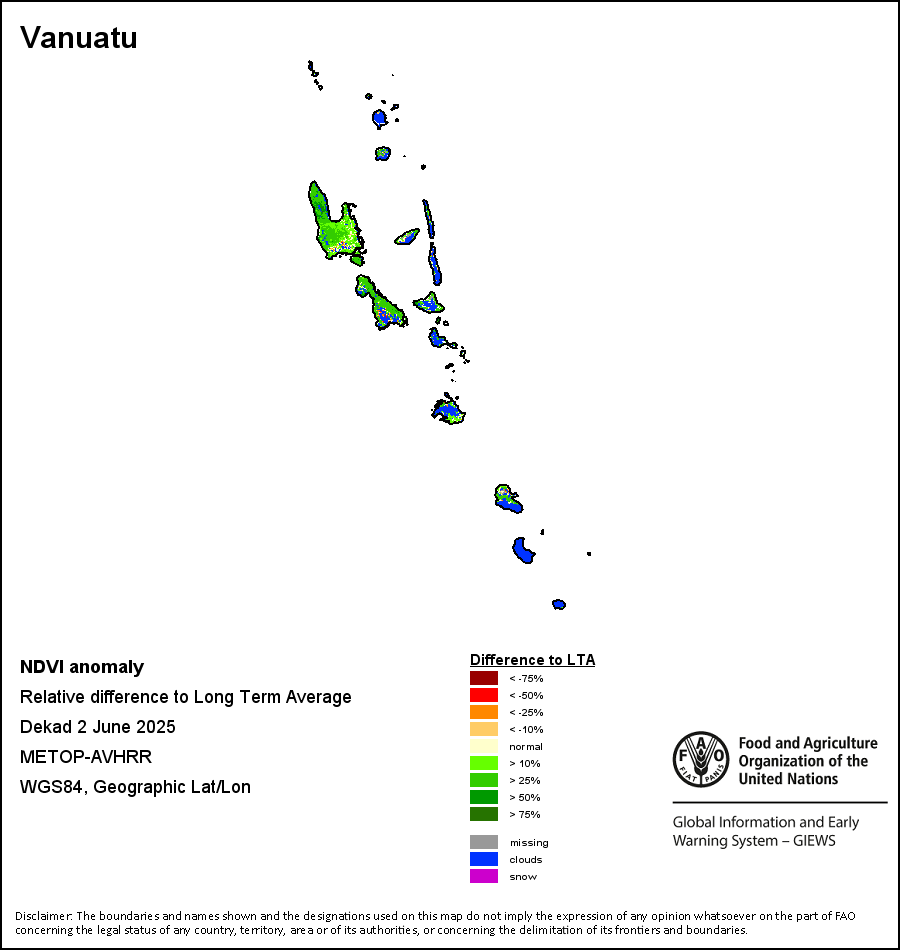 Vanuatu

NDVI anomaly

Relative difference to Long Term Average

Dekad 2 June 2025

METOP-AVHRR

WGS84, Geographic Lat/Lon

Difference to LTA

< -75%

< -50%

< -25%

< -10%

normal

> 10%

> 25%

> 50%

> 75%

missing

clouds

snow

FAO FIAT PANIS

Food and Agriculture Organization of the United Nations

Global Information and Early Warning System – GIEWS

Disclaimer: The boundaries and names shown and the designations used on this map do not imply the expression of any opinion whatsoever on the part of FAO concerning the legal status of any country, territory, area or of its authorities, or concerning the delimitation of its frontiers and boundaries.